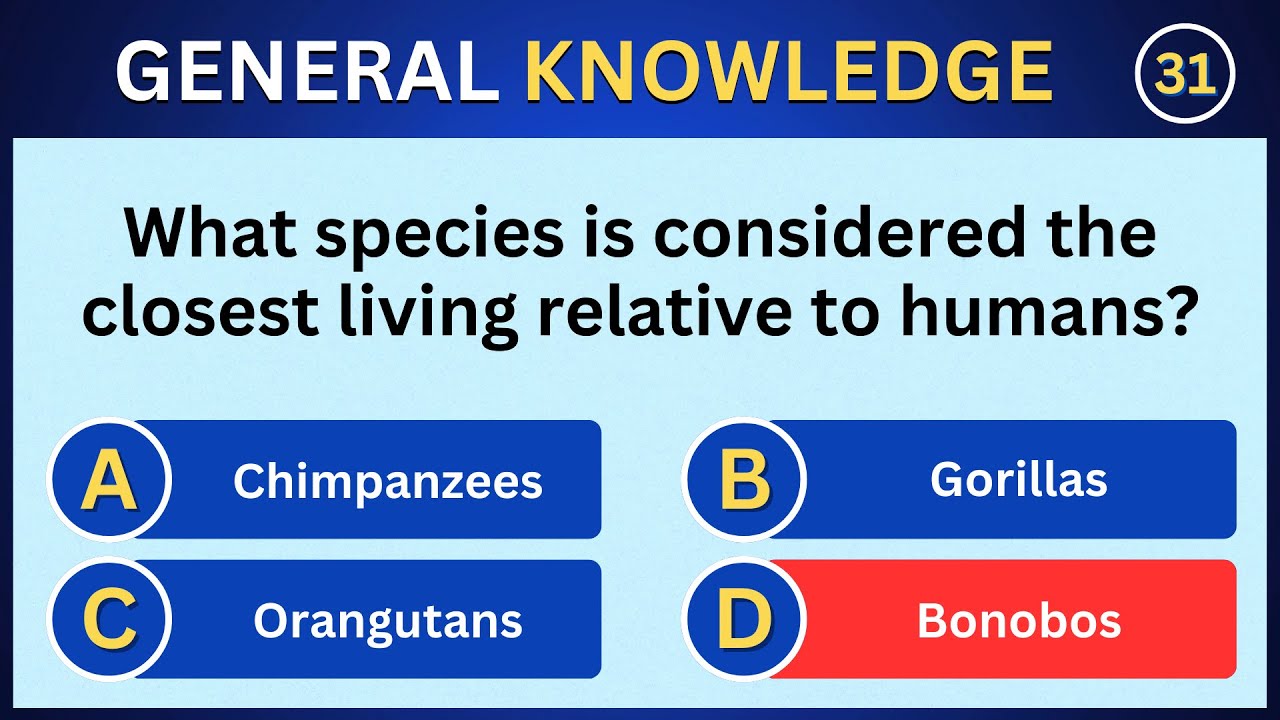 GENERAL KNOWLEDGE 31

What species is considered the closest living relative to humans?

A Chimpanzees

B Gorillas

C Orangutans

D Bonobos